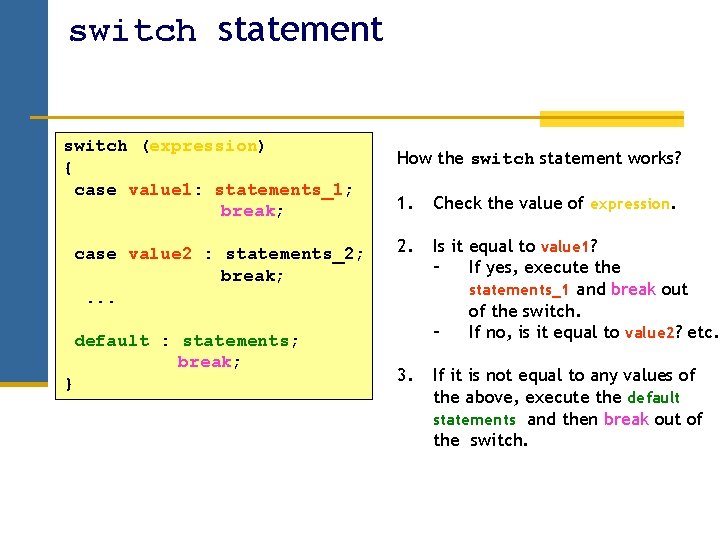 switch statement

switch (expression)
{
case value1: statements_1;
break;

case value2 : statements_2;
break;
...

default : statements;
break;
}

How the switch statement works?

1. Check the value of expression.

2. Is it equal to value1?
– If yes, execute the statements_1 and break out of the switch.
– If no, is it equal to value2? etc.

3. If it is not equal to any values of the above, execute the default statements and then break out of the switch.